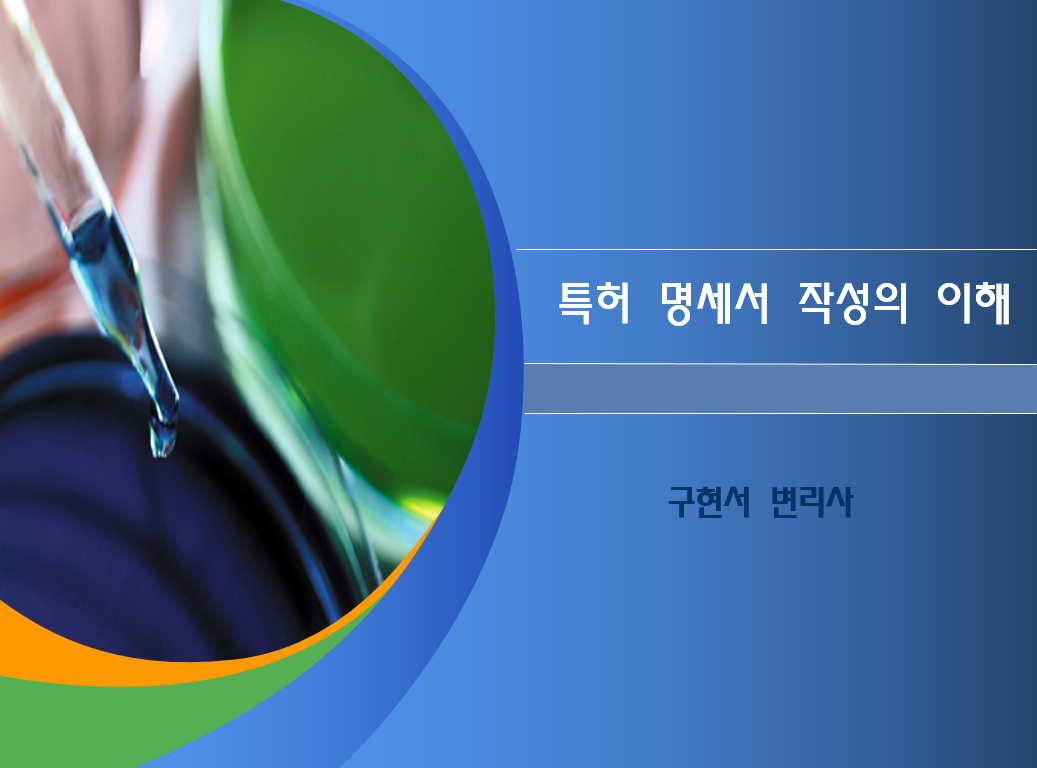 특허 명세서 작성의 이해

구현서 변리사